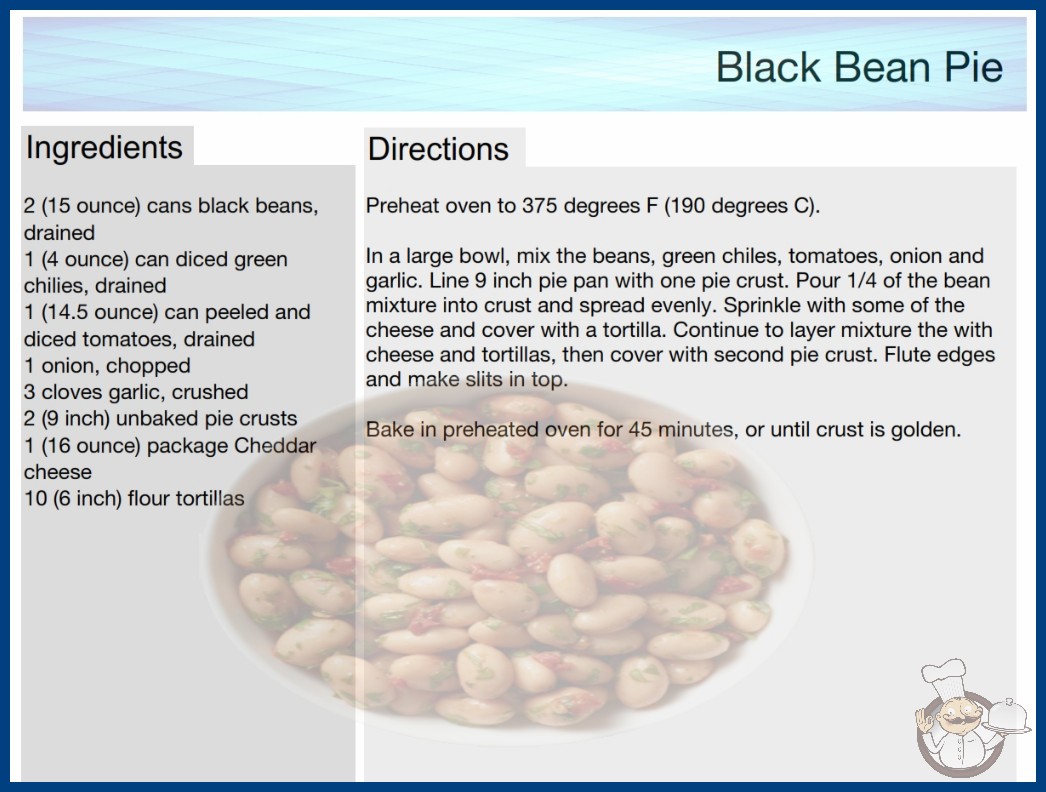 Black Bean Pie

Ingredients

2 (15 ounce) cans black beans, drained
1 (4 ounce) can diced green chilies, drained
1 (14.5 ounce) can peeled and diced tomatoes, drained
1 onion, chopped
3 cloves garlic, crushed
2 (9 inch) unbaked pie crusts
1 (16 ounce) package Cheddar cheese
10 (6 inch) flour tortillas

Directions

Preheat oven to 375 degrees F (190 degrees C).

In a large bowl, mix the beans, green chiles, tomatoes, onion and garlic. Line 9 inch pie pan with one pie crust. Pour 1/4 of the bean mixture into crust and spread evenly. Sprinkle with some of the cheese and cover with a tortilla. Continue to layer mixture the with cheese and tortillas, then cover with second pie crust. Flute edges and make slits in top.

Bake in preheated oven for 45 minutes, or until crust is golden.